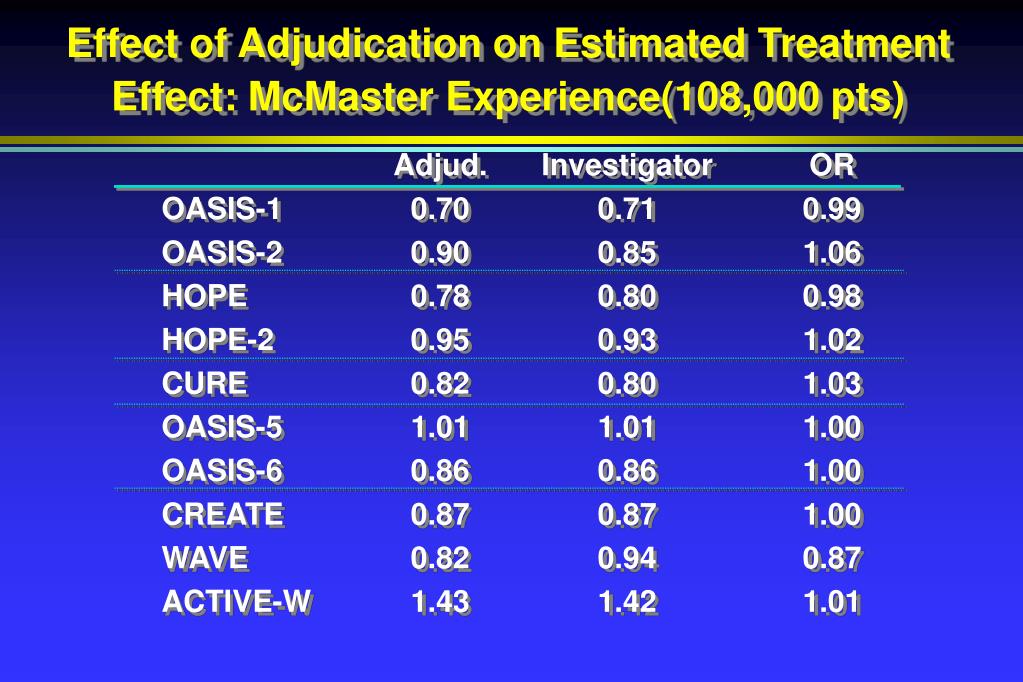 Effect of Adjudication on Estimated Treatment Effect: McMaster Experience(108,000 pts)

| | Adjud. | Investigator | OR |
|---|---|---|---|
| OASIS-1 | 0.70 | 0.71 | 0.99 |
| OASIS-2 | 0.90 | 0.85 | 1.06 |
| HOPE | 0.78 | 0.80 | 0.98 |
| HOPE-2 | 0.95 | 0.93 | 1.02 |
| CURE | 0.82 | 0.80 | 1.03 |
| OASIS-5 | 1.01 | 1.01 | 1.00 |
| OASIS-6 | 0.86 | 0.86 | 1.00 |
| CREATE | 0.87 | 0.87 | 1.00 |
| WAVE | 0.82 | 0.94 | 0.87 |
| ACTIVE-W | 1.43 | 1.42 | 1.01 |